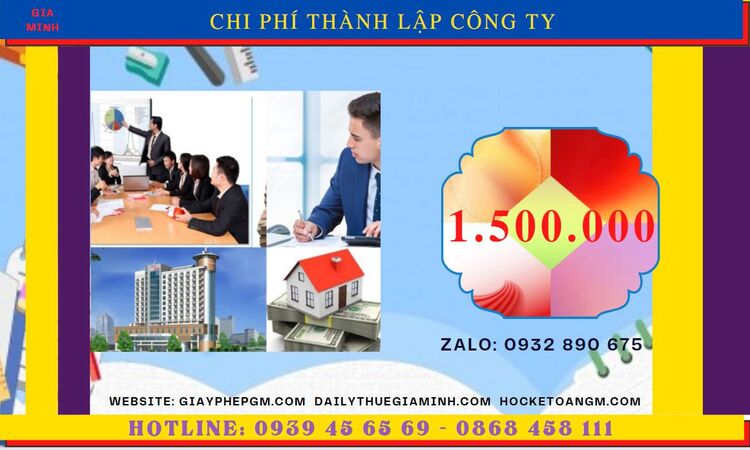 GIA MINH

CHI PHÍ THÀNH LẬP CÔNG TY

1.500.000

ZALO: 0932 890 675

WEBSITE: GIAYPHEPGM.COM DAILYTHUEGIAMINH.COM HOCKETOANGM.COM

HOTLINE: 0939 45 65 69 - 0868 458 111